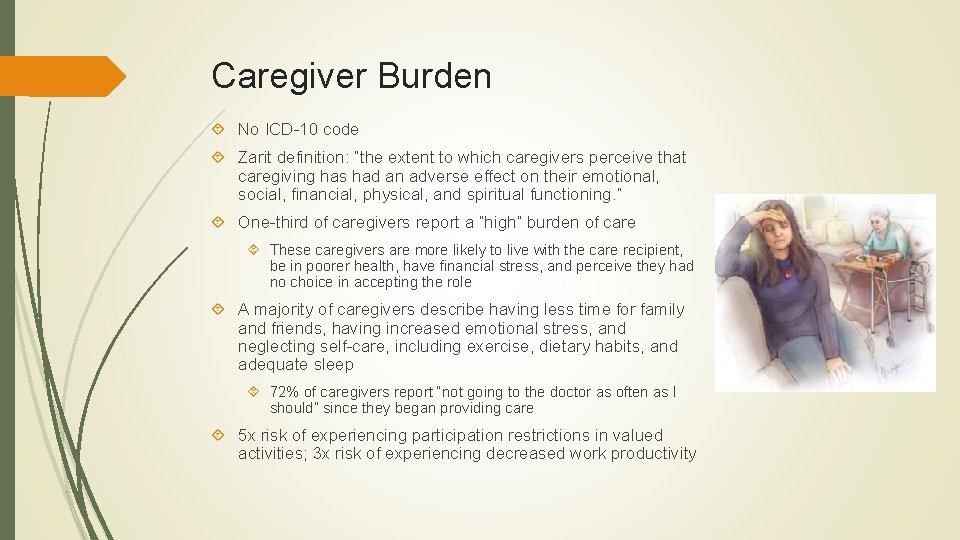 Caregiver Burden

No ICD-10 code

Zarit definition: "the extent to which caregivers perceive that caregiving has had an adverse effect on their emotional, social, financial, physical, and spiritual functioning."

One-third of caregivers report a "high" burden of care

These caregivers are more likely to live with the care recipient, be in poorer health, have financial stress, and perceive they had no choice in accepting the role

A majority of caregivers describe having less time for family and friends, having increased emotional stress, and neglecting self-care, including exercise, dietary habits, and adequate sleep

72% of caregivers report "not going to the doctor as often as I should" since they began providing care

5x risk of experiencing participation restrictions in valued activities; 3x risk of experiencing decreased work productivity